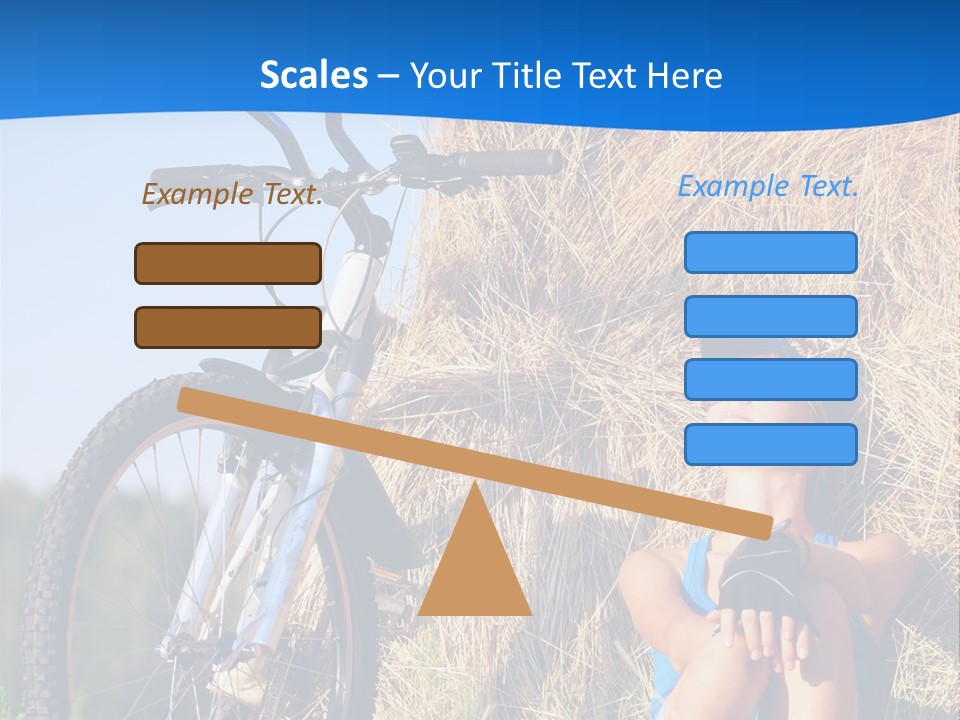 Scales – Your Title Text Here

Example Text.

Example Text.